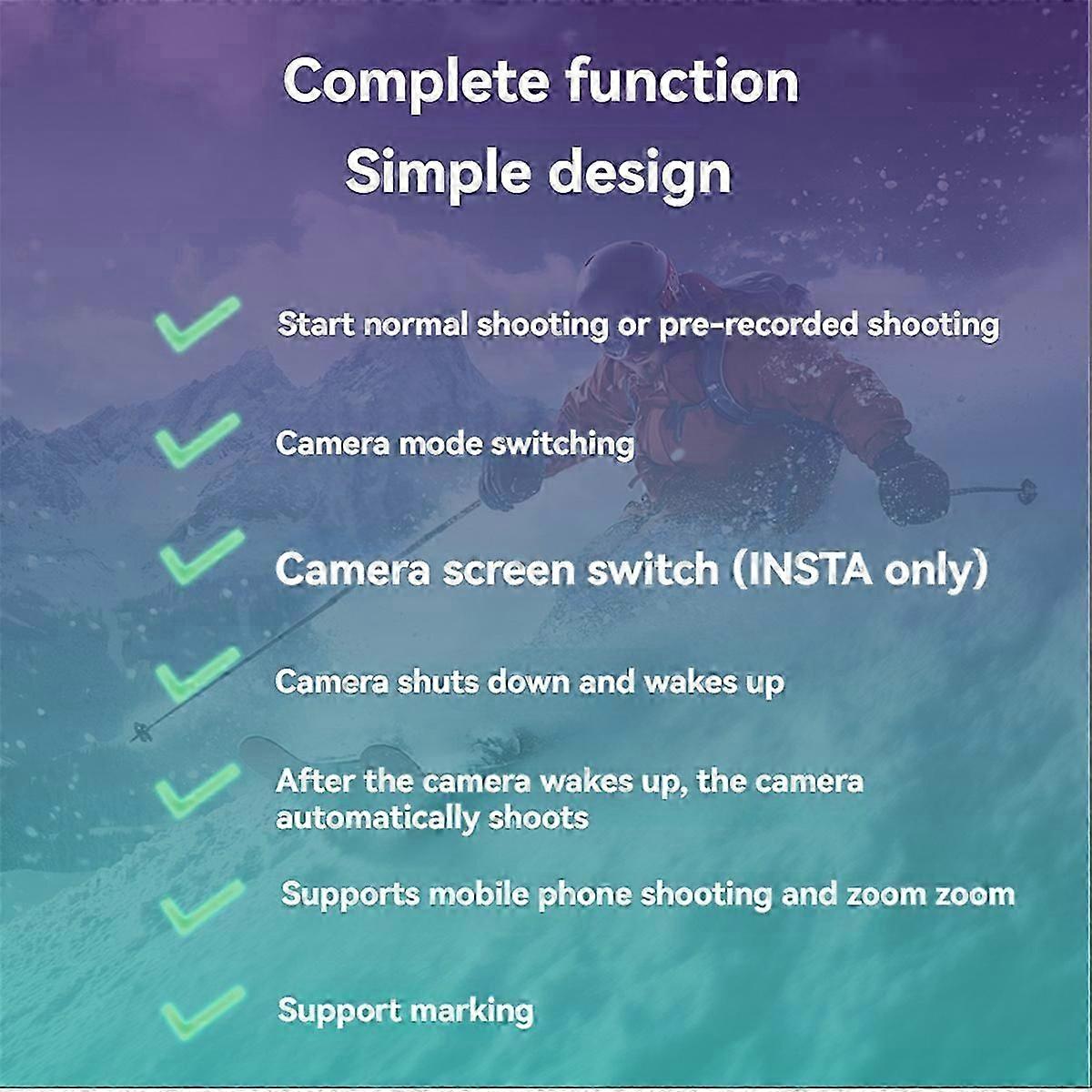 Complete function
Simple design

Start normal shooting or pre-recorded shooting

Camera mode switching

Camera screen switch (INSTA only)

Camera shuts down and wakes up

After the camera wakes up, the camera automatically shoots

Supports mobile phone shooting and zoom zoom

Support marking